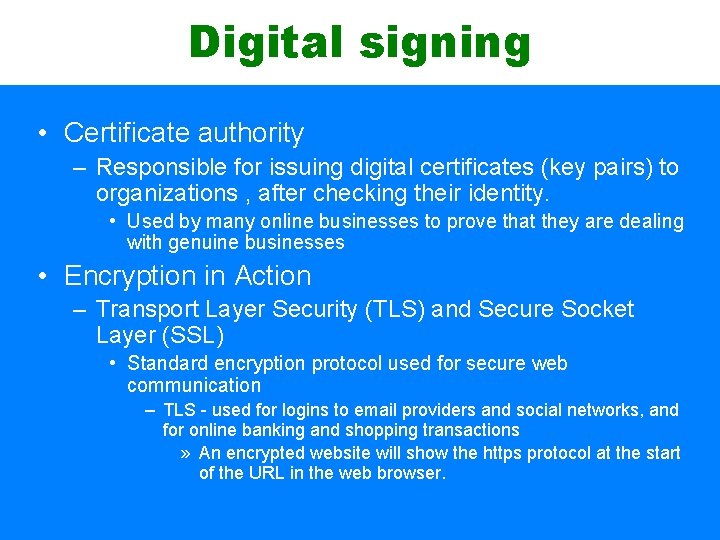 Digital signing

• Certificate authority
– Responsible for issuing digital certificates (key pairs) to organizations , after checking their identity.
• Used by many online businesses to prove that they are dealing with genuine businesses

• Encryption in Action
– Transport Layer Security (TLS) and Secure Socket Layer (SSL)
• Standard encryption protocol used for secure web communication
– TLS - used for logins to email providers and social networks, and for online banking and shopping transactions
» An encrypted website will show the https protocol at the start of the URL in the web browser.